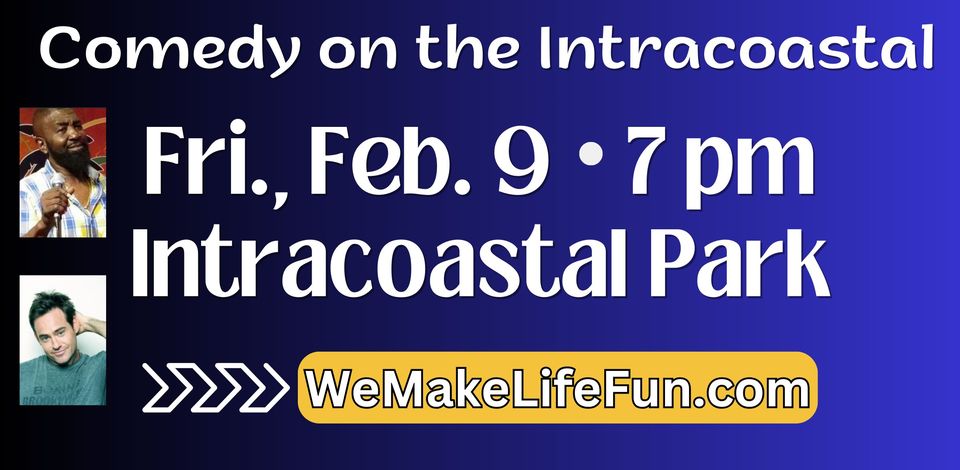 Comedy on the Intracoastal

Fri., Feb. 9 • 7 pm
Intracoastal Park

WeMakeLifeFun.com